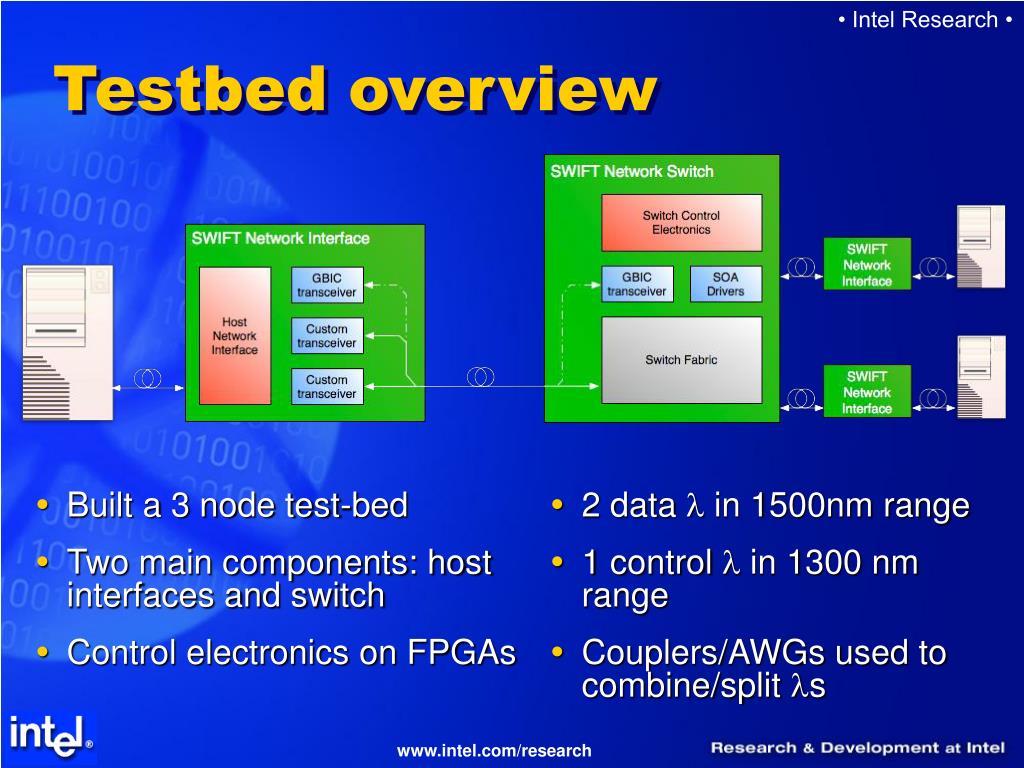 • Intel Research •

Testbed overview

SWIFT Network Interface

Host Network Interface

GBIC transceiver

Custom transceiver

Custom transceiver

SWIFT Network Switch

Switch Control Electronics

GBIC transceiver

SOA Drivers

Switch Fabric

SWIFT Network Interface

SWIFT Network Interface

• Built a 3 node test-bed
• Two main components: host interfaces and switch
• Control electronics on FPGAs

• 2 data $\lambda$ in 1500nm range
• 1 control $\lambda$ in 1300 nm range
• Couplers/AWGs used to combine/split $\lambda$s

intel®

www.intel.com/research

Research & Development at Intel